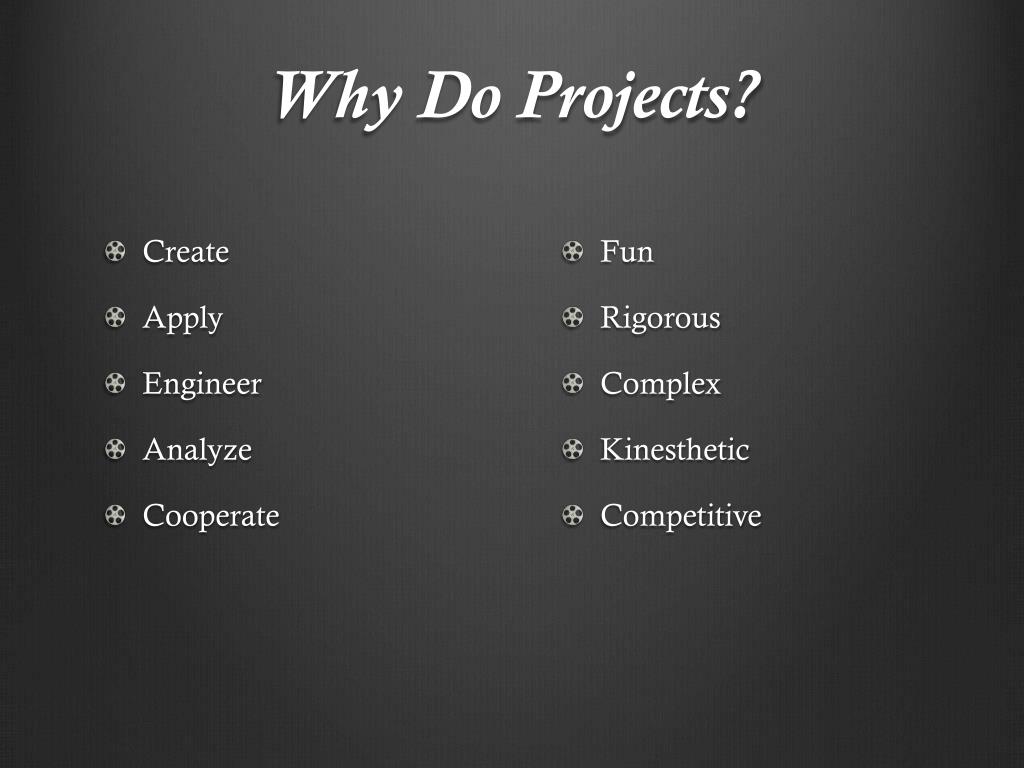 Why Do Projects?

Create

Apply

Engineer

Analyze

Cooperate

Fun

Rigorous

Complex

Kinesthetic

Competitive